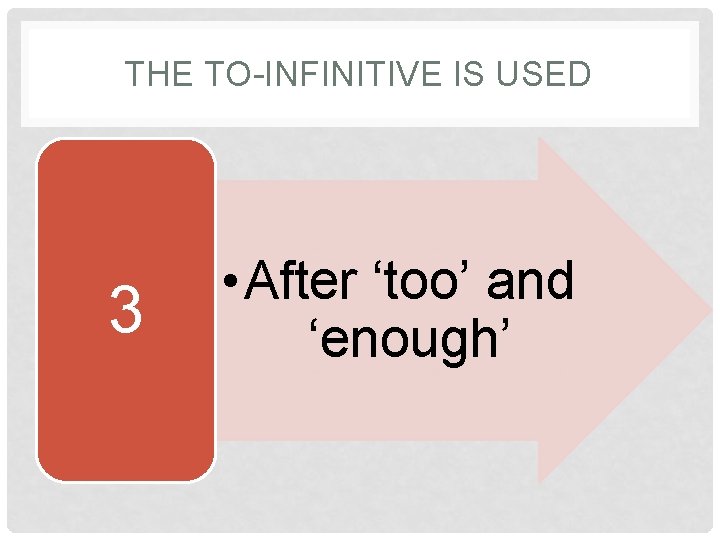 THE TO-INFINITIVE IS USED

3

• After ‘too’ and ‘enough’